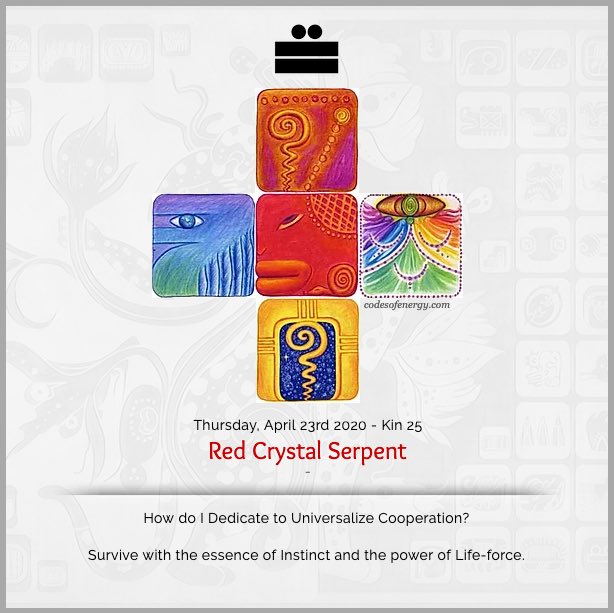 codesofenergy.com

Thursday, April 23rd 2020 - Kin 25

Red Crystal Serpent

-

How do I Dedicate to Universalize Cooperation?

Survive with the essence of Instinct and the power of Life-force.